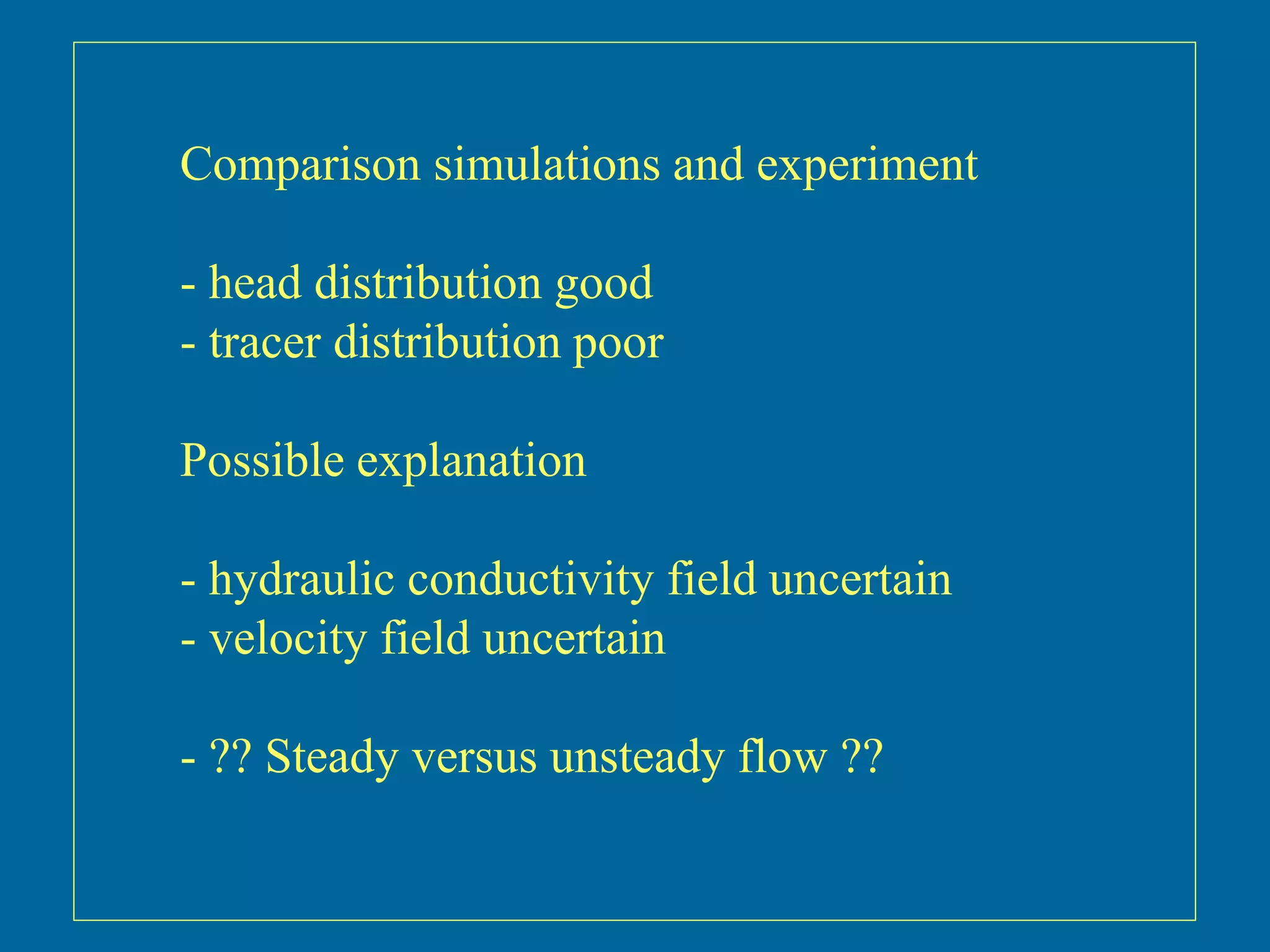 Comparison simulations and experiment

- head distribution good
- tracer distribution poor

Possible explanation

- hydraulic conductivity field uncertain
- velocity field uncertain

- ?? Steady versus unsteady flow ??